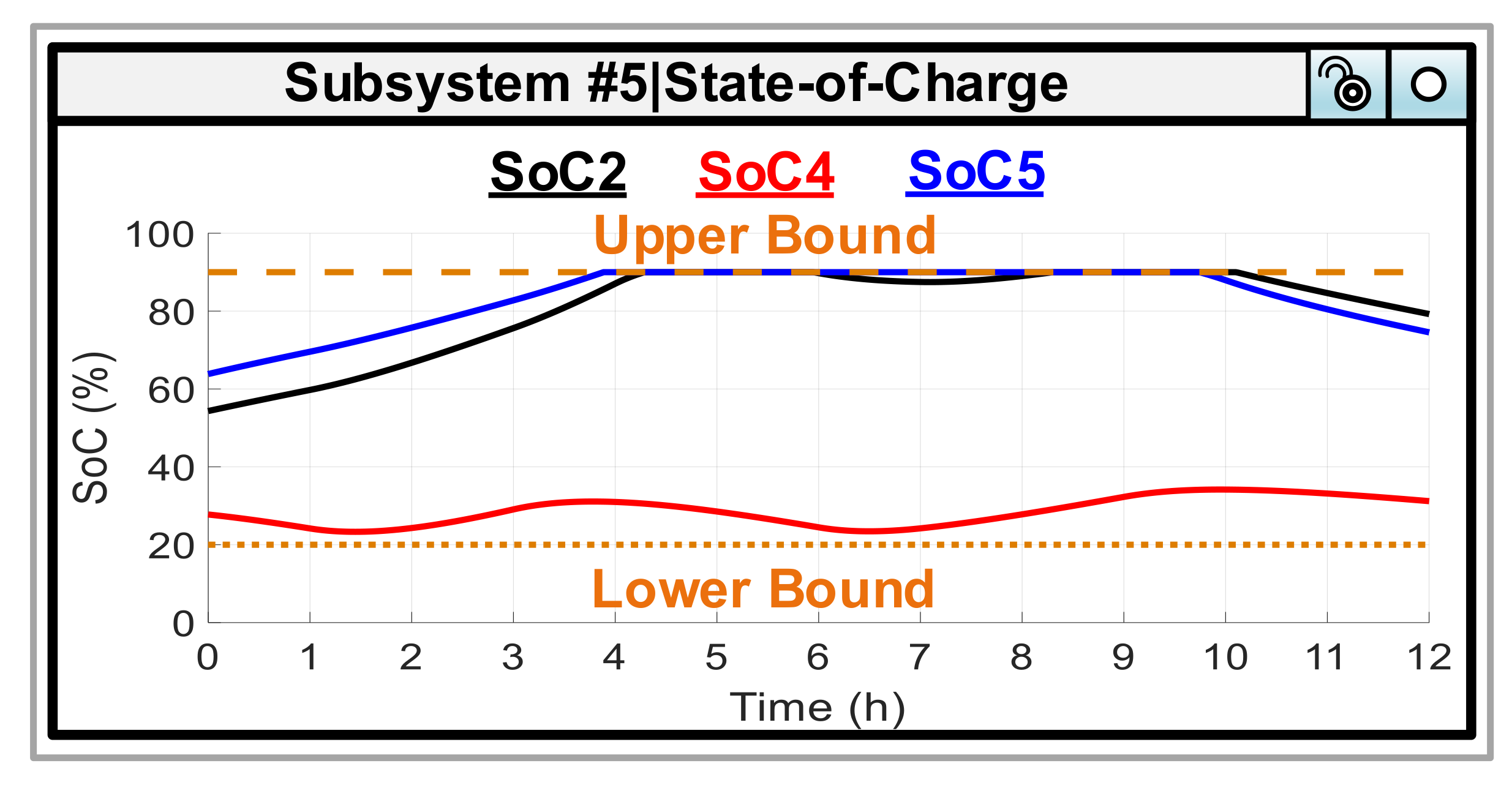 Subsystem #5|State-of-Charge

SoC2 SoC4 SoC5

Upper Bound

Lower Bound

SoC (%)

100
80
60
40
20
0

0 1 2 3 4 5 6 7 8 9 10 11 12

Time (h)